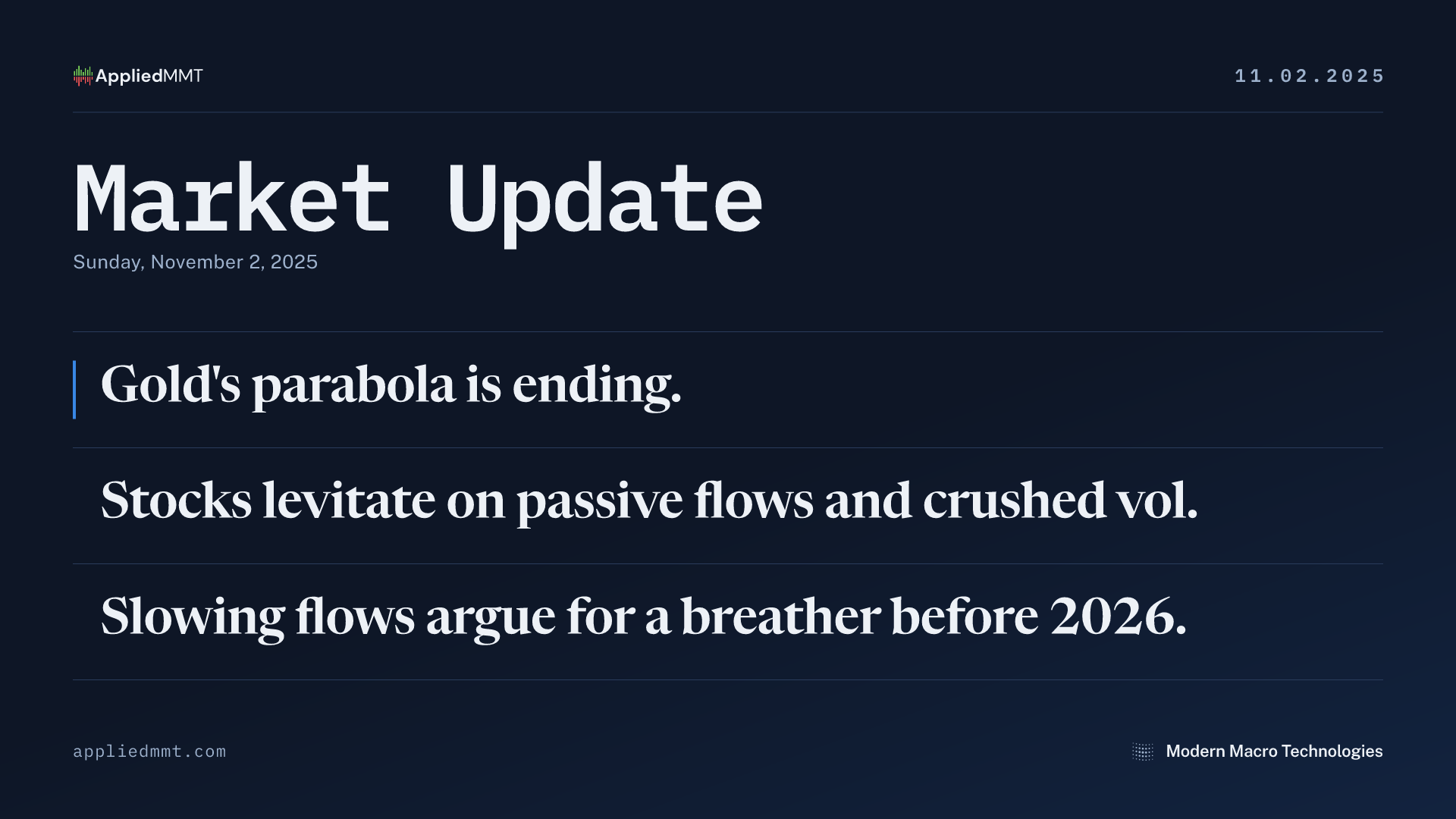 AppliedMMT

11.02.2025

Market Update

Sunday, November 2, 2025

Gold's parabola is ending.

Stocks levitate on passive flows and crushed vol.

Slowing flows argue for a breather before 2026.

appliedmmt.com

Modern Macro Technologies